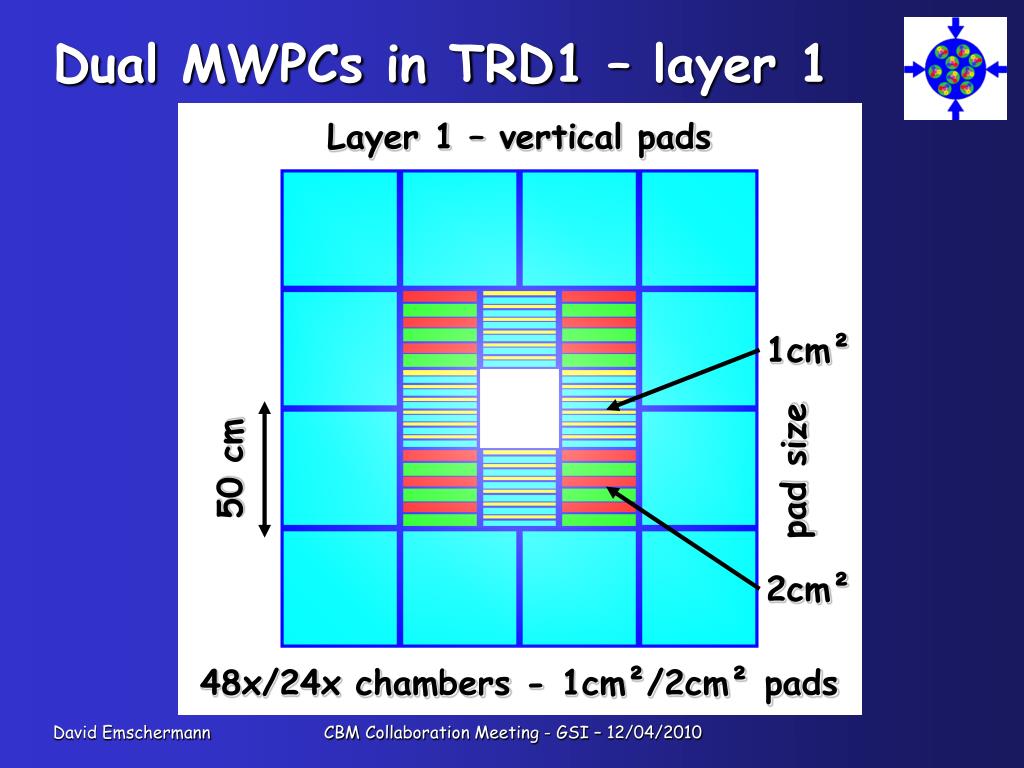 Dual MWPCs in TRD1 – layer 1

Layer 1 – vertical pads

50 cm

1cm²

pad size

2cm²

48x/24x chambers - 1cm²/2cm² pads

David Emschermann

CBM Collaboration Meeting - GSI – 12/04/2010